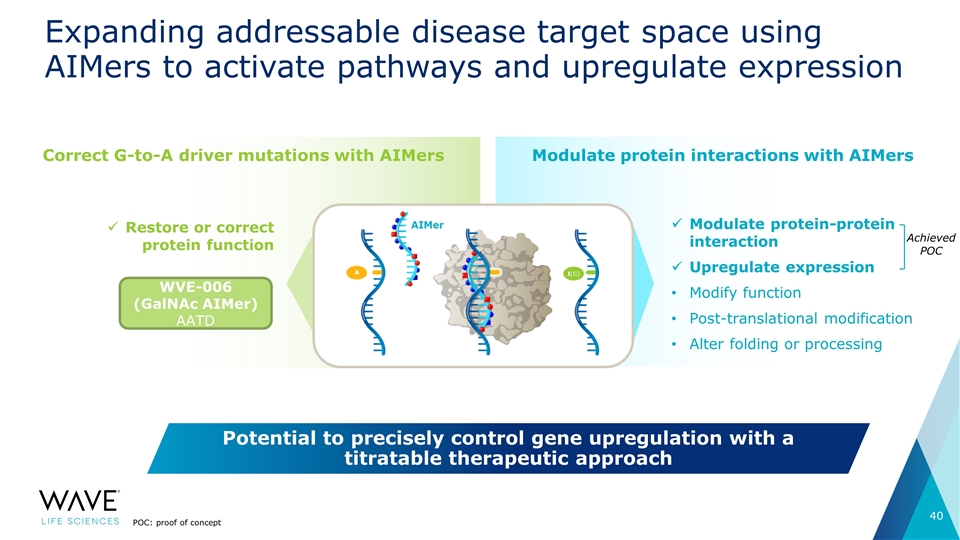 Expanding addressable disease target space using AIMers to activate pathways and upregulate expression

Correct G-to-A driver mutations with AIMers

✓ Restore or correct protein function

WVE-006
(GalNAc AIMer)
AATD

AIMer

A

I(G)

Modulate protein interactions with AIMers

✓ Modulate protein-protein interaction
✓ Upregulate expression
• Modify function
• Post-translational modification
• Alter folding or processing

Achieved POC

Potential to precisely control gene upregulation with a titratable therapeutic approach

WAVE
LIFE SCIENCES

POC: proof of concept

40